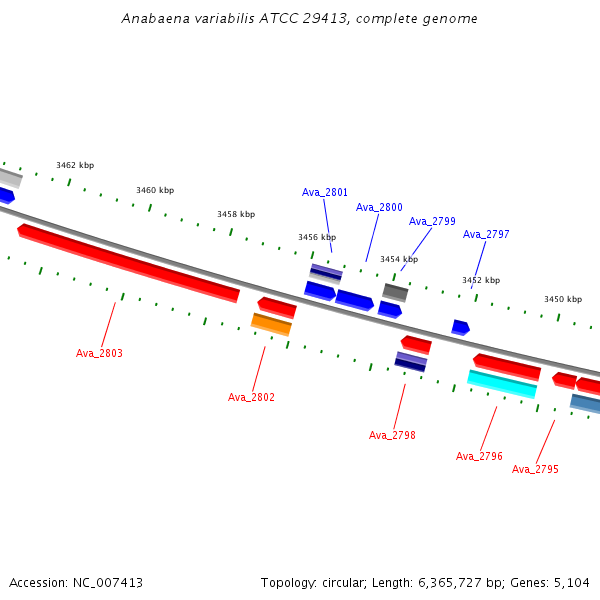 Anabaena variabilis ATCC 29413, complete genome

3462 kbp
3460 kbp
3458 kbp
3456 kbp
3454 kbp
3452 kbp
3450 kbp

Ava_2801
Ava_2800
Ava_2799
Ava_2797

Ava_2803
Ava_2802
Ava_2798
Ava_2796
Ava_2795

Accession: NC_007413

Topology: circular; Length: 6,365,727 bp; Genes: 5,104